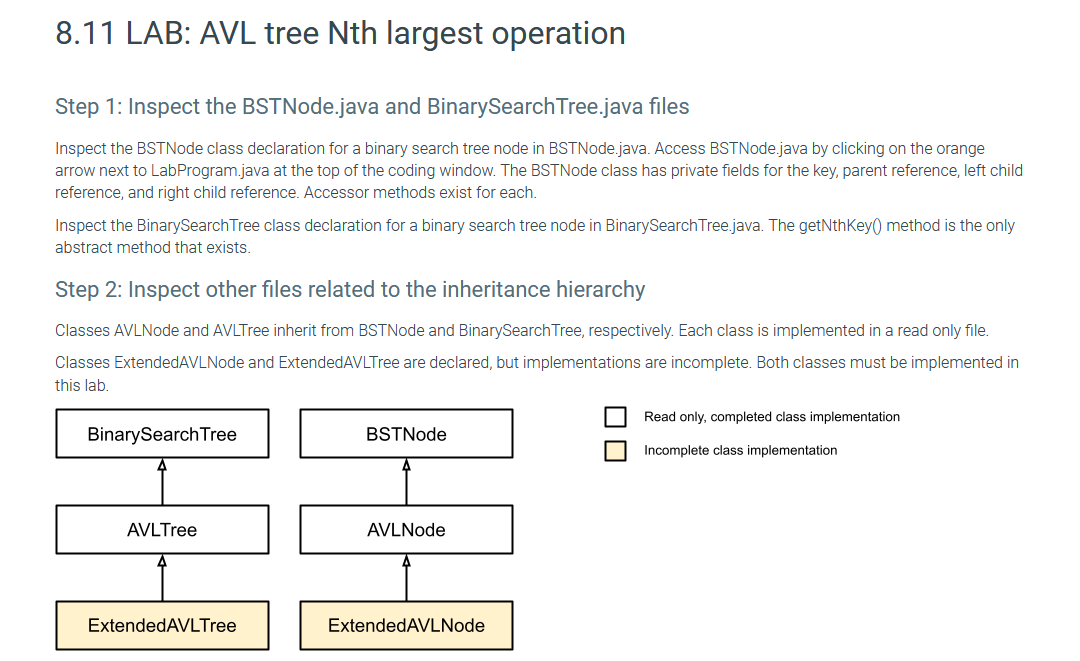 8.11 LAB: AVL tree Nth largest operation

Step 1: Inspect the BSTNode.java and BinarySearchTree.java files

Inspect the BSTNode class declaration for a binary search tree node in BSTNode.java. Access BSTNode.java by clicking on the orange arrow next to LabProgram.java at the top of the coding window. The BSTNode class has private fields for the key, parent reference, left child reference, and right child reference. Accessor methods exist for each.

Inspect the BinarySearchTree class declaration for a binary search tree node in BinarySearchTree.java. The getNthKey() method is the only abstract method that exists.

Step 2: Inspect other files related to the inheritance hierarchy

Classes AVLNode and AVLTree inherit from BSTNode and BinarySearchTree, respectively. Each class is implemented in a read only file.

Classes ExtendedAVLNode and ExtendedAVLTree are declared, but implementations are incomplete. Both classes must be implemented in this lab.

BinarySearchTree

AVLTree

ExtendedAVLTree

BSTNode

AVLNode

ExtendedAVLNode

Read only, completed class implementation

Incomplete class implementation